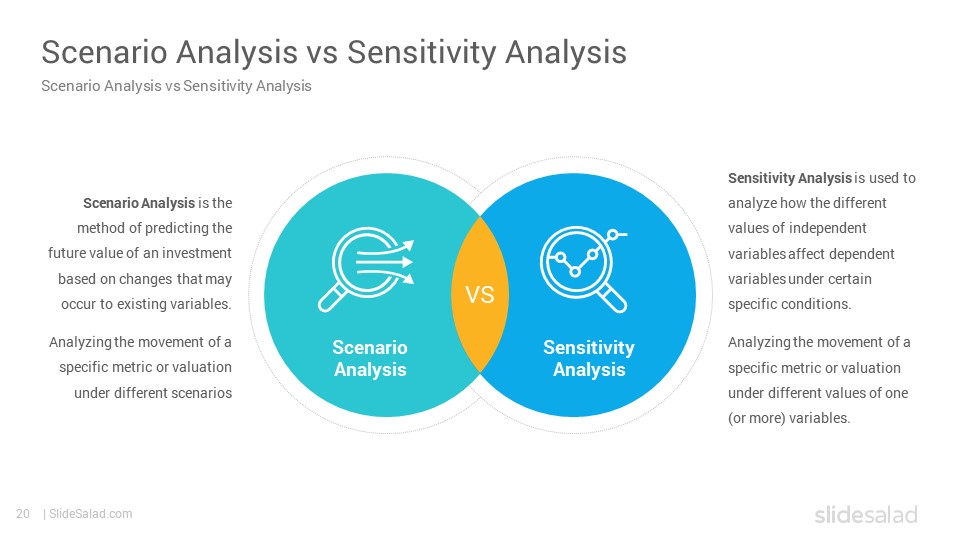 Scenario Analysis vs Sensitivity Analysis

Scenario Analysis vs Sensitivity Analysis

Scenario Analysis is the method of predicting the future value of an investment based on changes that may occur to existing variables.

Analyzing the movement of a specific metric or valuation under different scenarios

Scenario Analysis

VS

Sensitivity Analysis

Sensitivity Analysis is used to analyze how the different values of independent variables affect dependent variables under certain specific conditions.

Analyzing the movement of a specific metric or valuation under different values of one (or more) variables.

20 | SlideSalad.com

slidesalad